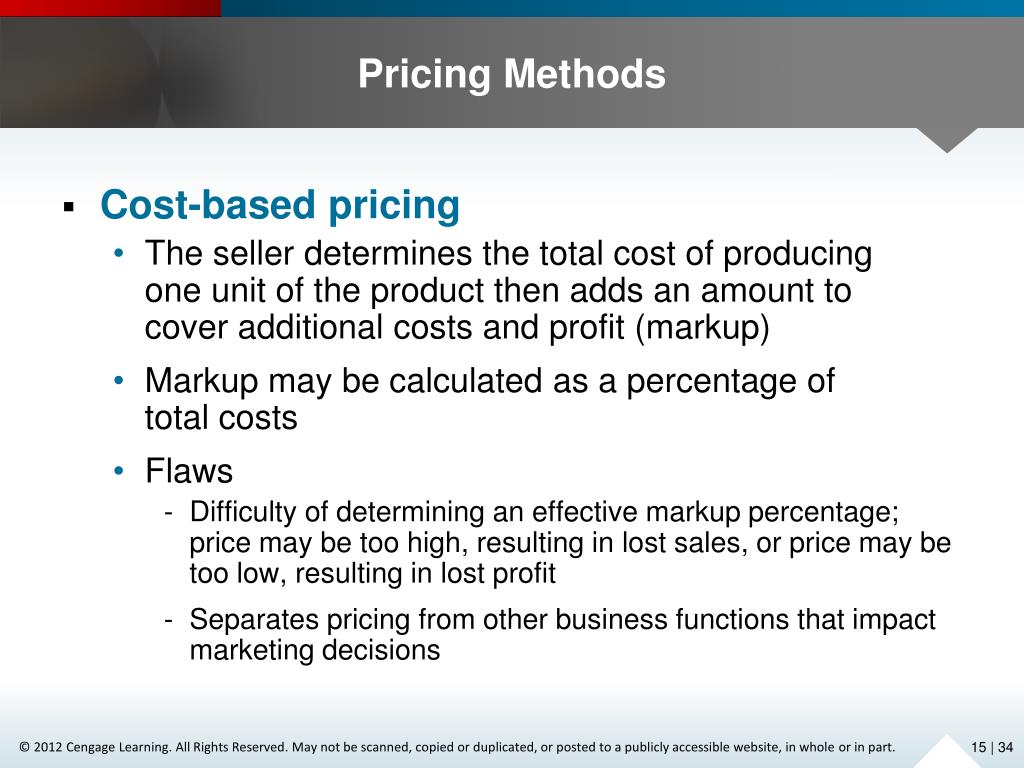 Pricing Methods

▪ Cost-based pricing
• The seller determines the total cost of producing one unit of the product then adds an amount to cover additional costs and profit (markup)
• Markup may be calculated as a percentage of total costs
• Flaws
- Difficulty of determining an effective markup percentage; price may be too high, resulting in lost sales, or price may be too low, resulting in lost profit
- Separates pricing from other business functions that impact marketing decisions

© 2012 Cengage Learning. All Rights Reserved. May not be scanned, copied or duplicated, or posted to a publicly accessible website, in whole or in part.

15 | 34